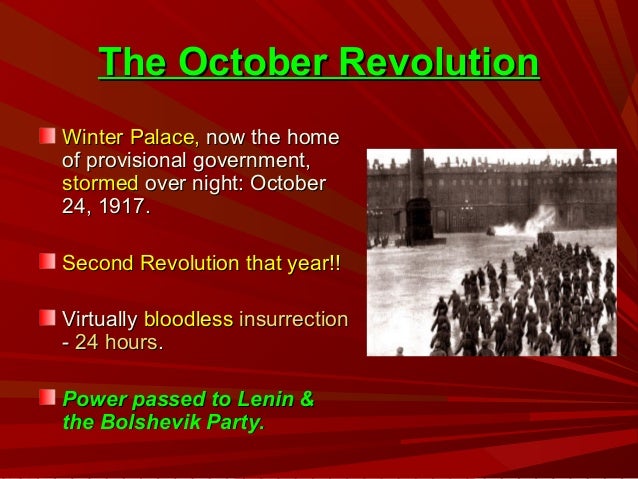 The October Revolution

Winter Palace, now the home of provisional government, stormed over night: October 24, 1917.

Second Revolution that year!!

Virtually bloodless insurrection - 24 hours.

Power passed to Lenin & the Bolshevik Party.